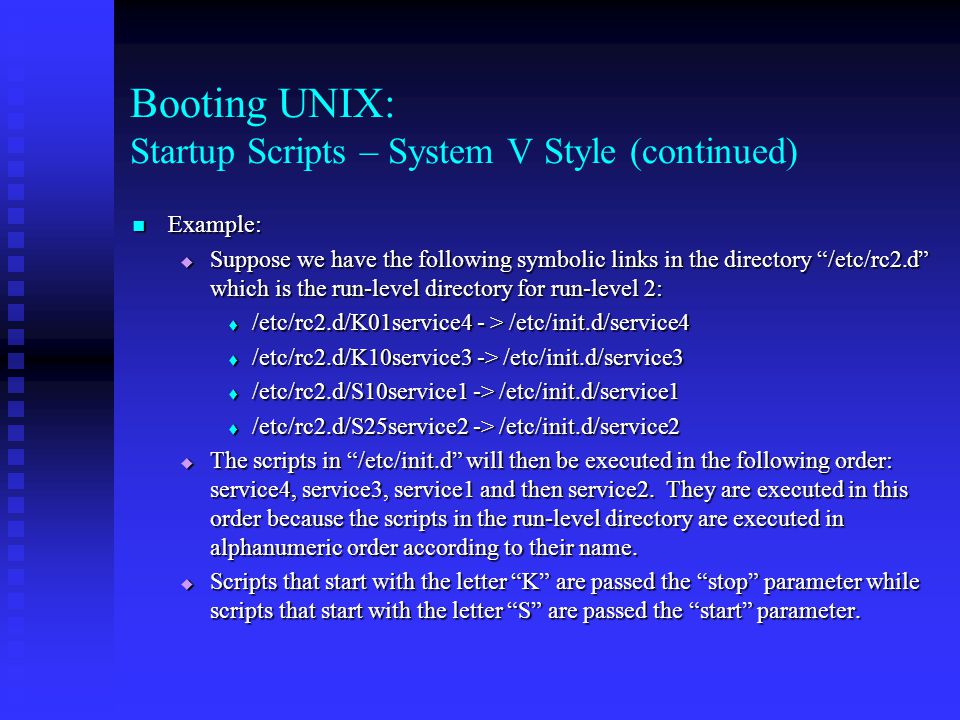 Booting UNIX:
Startup Scripts – System V Style (continued)

Example:

Suppose we have the following symbolic links in the directory “/etc/rc2.d” which is the run-level directory for run-level 2:

/etc/rc2.d/K01service4 - > /etc/init.d/service4

/etc/rc2.d/K10service3 -> /etc/init.d/service3

/etc/rc2.d/S10service1 -> /etc/init.d/service1

/etc/rc2.d/S25service2 -> /etc/init.d/service2

The scripts in “/etc/init.d” will then be executed in the following order: service4, service3, service1 and then service2. They are executed in this order because the scripts in the run-level directory are executed in alphanumeric order according to their name.

Scripts that start with the letter “K” are passed the “stop” parameter while scripts that start with the letter “S” are passed the “start” parameter.